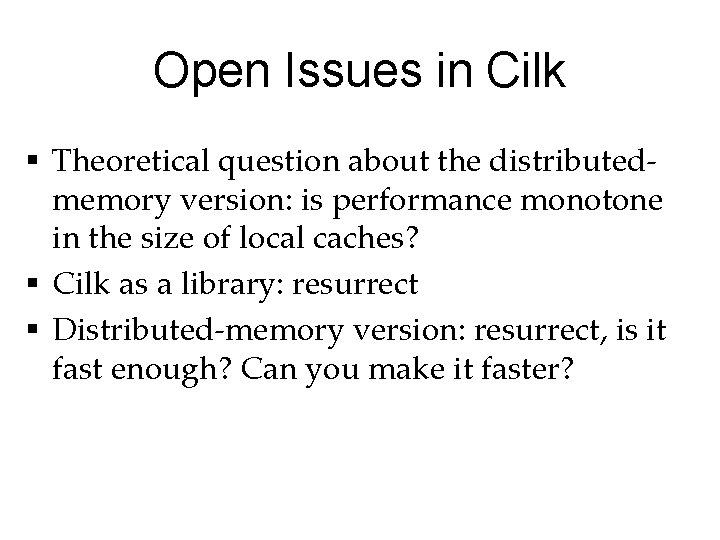 Open Issues in Cilk

▪ Theoretical question about the distributed-memory version: is performance monotone in the size of local caches?
▪ Cilk as a library: resurrect
▪ Distributed-memory version: resurrect, is it fast enough? Can you make it faster?